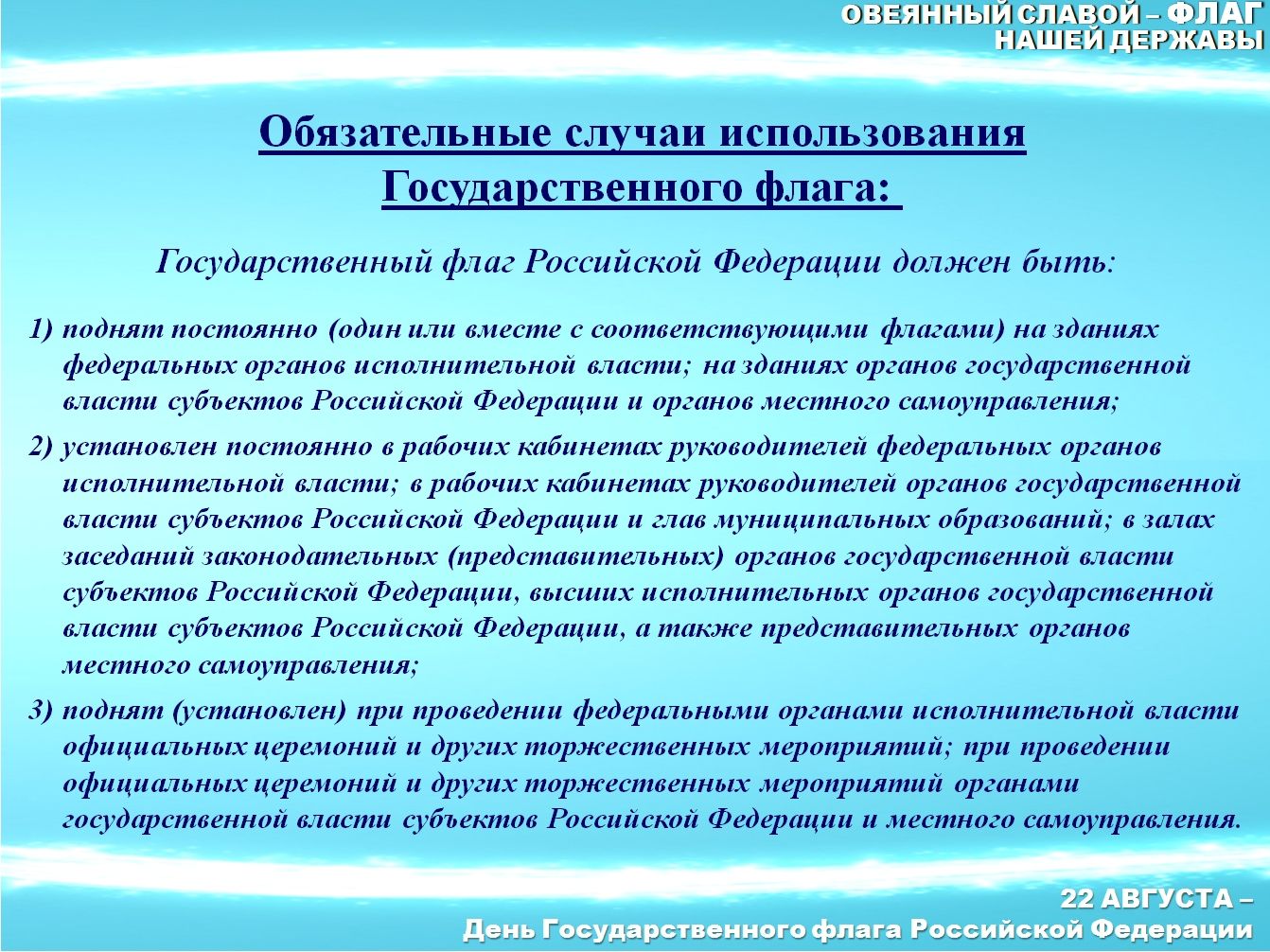 ОВЕЯННЫЙ СЛАВОЙ – ФЛАГ
НАШЕЙ ДЕРЖАВЫ

Обязательные случаи использования Государственного флага:

Государственный флаг Российской Федерации должен быть:

1) поднят постоянно (один или вместе с соответствующими флагами) на зданиях федеральных органов исполнительной власти; на зданиях органов государственной власти субъектов Российской Федерации и органов местного самоуправления;

2) установлен постоянно в рабочих кабинетах руководителей федеральных органов исполнительной власти; в рабочих кабинетах руководителей органов государственной власти субъектов Российской Федерации и глав муниципальных образований; в залах заседаний законодательных (представительных) органов государственной власти субъектов Российской Федерации, высших исполнительных органов государственной власти субъектов Российской Федерации, а также представительных органов местного самоуправления;

3) поднят (установлен) при проведении федеральными органами исполнительной власти официальных церемоний и других торжественных мероприятий; при проведении официальных церемоний и других торжественных мероприятий органами государственной власти субъектов Российской Федерации и местного самоуправления.

22 АВГУСТА –
День Государственного флага Российской Федерации